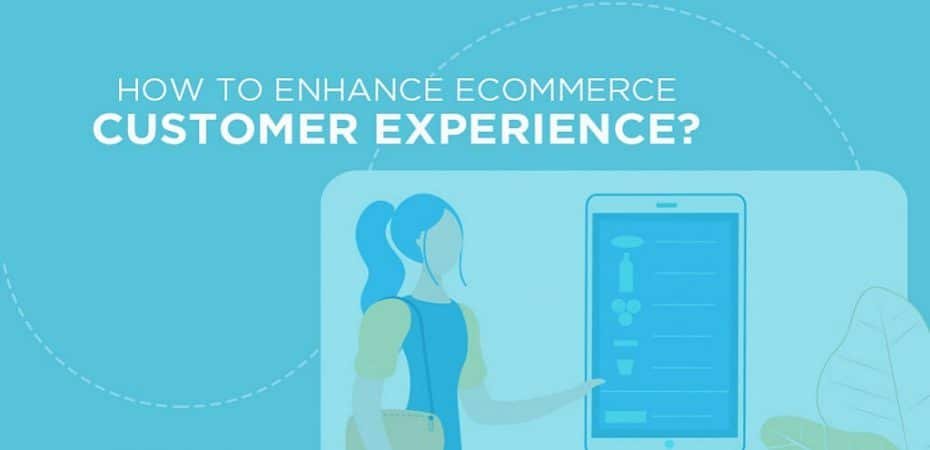 HOW TO ENHANCE ECOMMERCE
CUSTOMER EXPERIENCE?